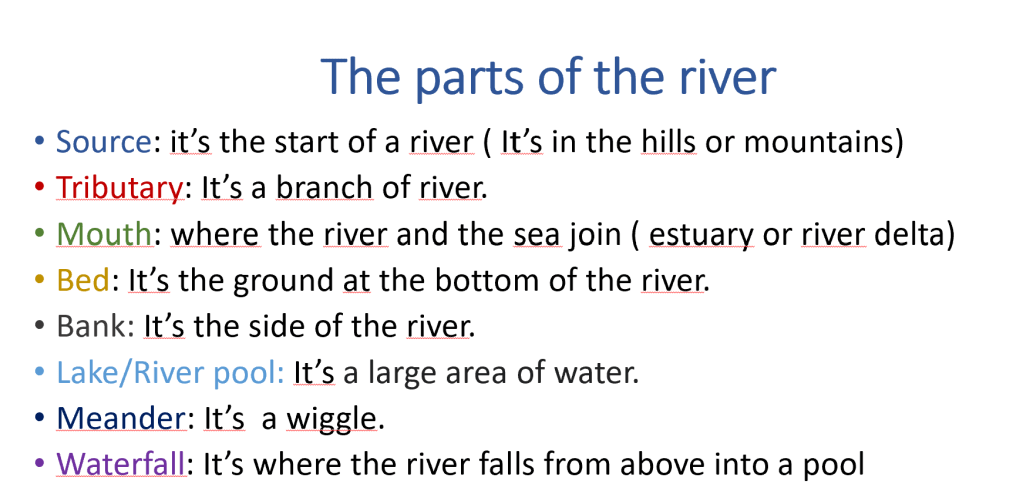 The parts of the river

• Source: it's the start of a river ( It's in the hills or mountains)
• Tributary: It's a branch of river.
• Mouth: where the river and the sea join ( estuary or river delta)
• Bed: It's the ground at the bottom of the river.
• Bank: It's the side of the river.
• Lake/River pool: It's a large area of water.
• Meander: It's  a wiggle.
• Waterfall: It's where the river falls from above into a pool